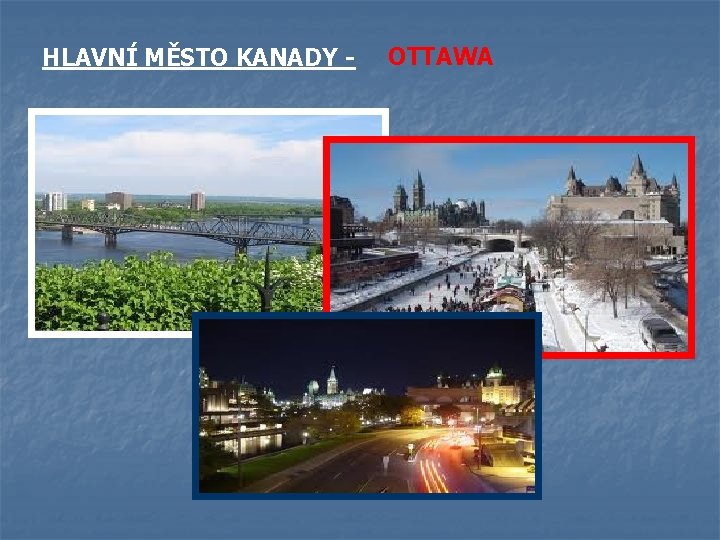 HLAVNÍ MĚSTO KANADY - OTTAWA